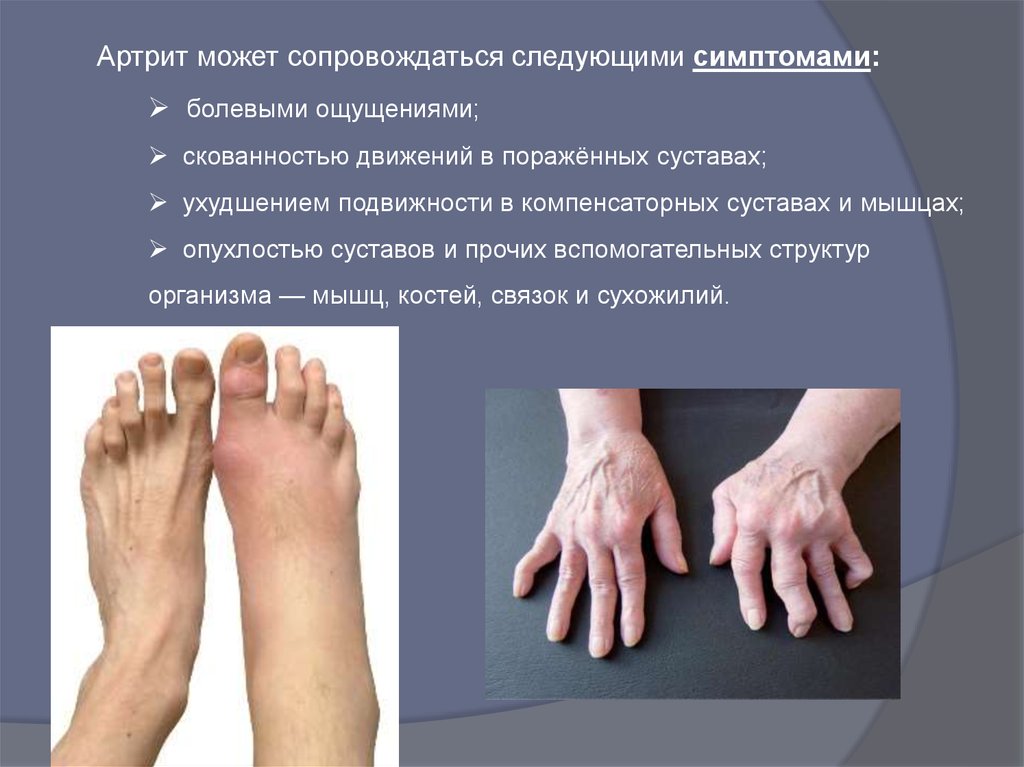 Артрит может сопровождаться следующими симптомами:

➢ болевыми ощущениями;

➢ скованностью движений в поражённых суставах;

➢ ухудшением подвижности в компенсаторных суставах и мышцах;

➢ опухлостью суставов и прочих вспомогательных структур организма — мышц, костей, связок и сухожилий.